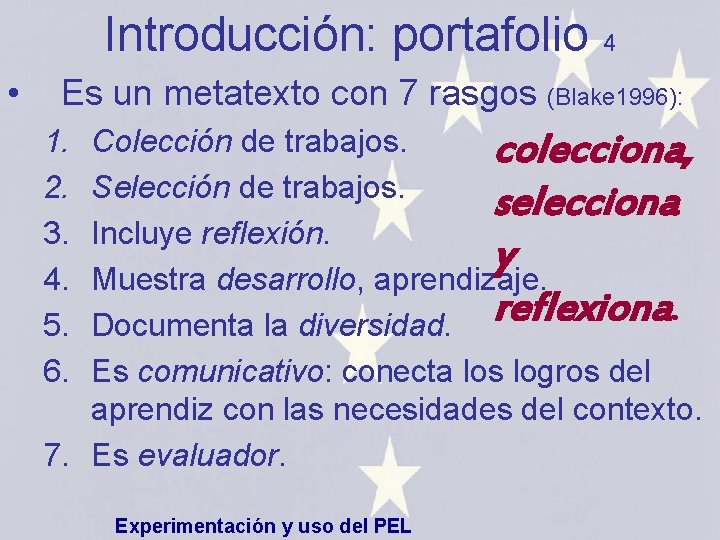 Introducción: portafolio 4

• Es un metatexto con 7 rasgos (Blake1996):

1. Colección de trabajos.
2. Selección de trabajos.
3. Incluye reflexión.
4. Muestra desarrollo, aprendizaje.
5. Documenta la diversidad.
6. Es comunicativo: conecta los logros del aprendiz con las necesidades del contexto.
7. Es evaluador.

colecciona, selecciona y reflexiona.

Experimentación y uso del PEL